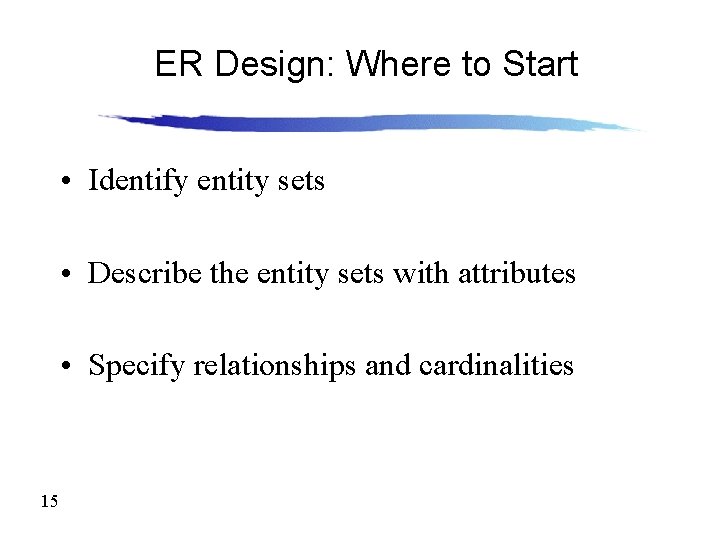 ER Design: Where to Start

• Identify entity sets

• Describe the entity sets with attributes

• Specify relationships and cardinalities

15